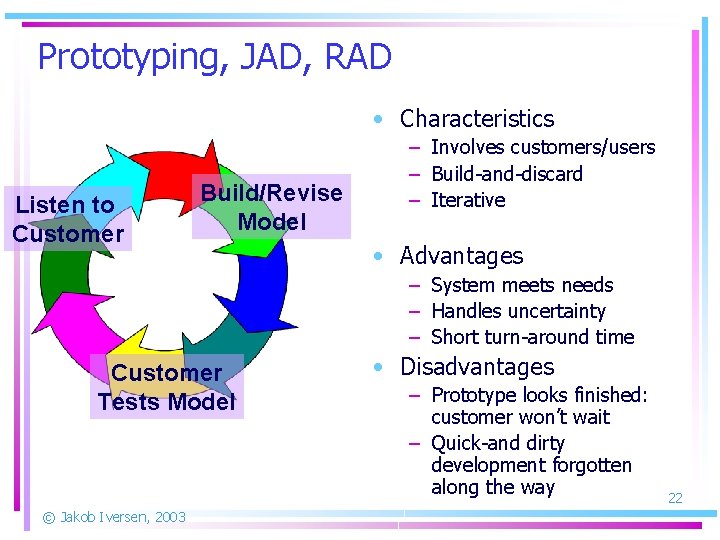 Prototyping, JAD, RAD

Listen to Customer

Build/Revise Model

Customer Tests Model

• Characteristics
– Involves customers/users
– Build-and-discard
– Iterative

• Advantages
– System meets needs
– Handles uncertainty
– Short turn-around time

• Disadvantages
– Prototype looks finished: customer won't wait
– Quick-and dirty development forgotten along the way

22

© Jakob Iversen, 2003